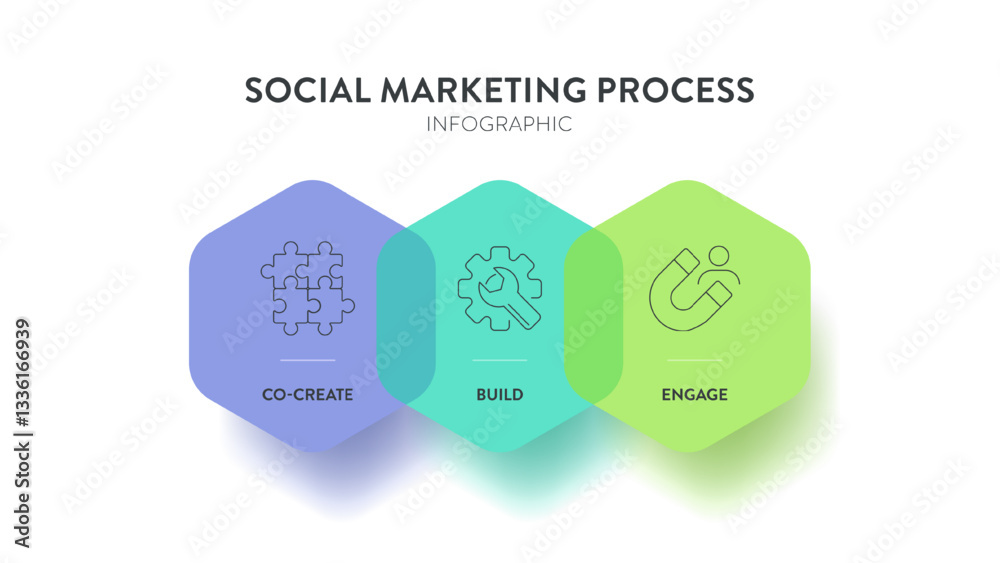 SOCIAL MARKETING PROCESS
INFOGRAPHIC

CO-CREATE

BUILD

ENGAGE

Adobe Stock | #1336166939